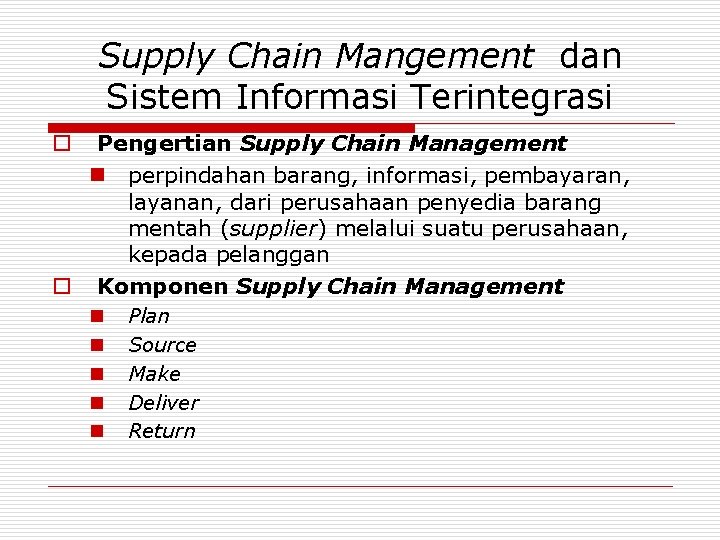 Supply Chain Mangement dan Sistem Informasi Terintegrasi

Pengertian Supply Chain Management

perpindahan barang, informasi, pembayaran, layanan, dari perusahaan penyedia barang mentah (supplier) melalui suatu perusahaan, kepada pelanggan

Komponen Supply Chain Management

Plan

Source

Make

Deliver

Return